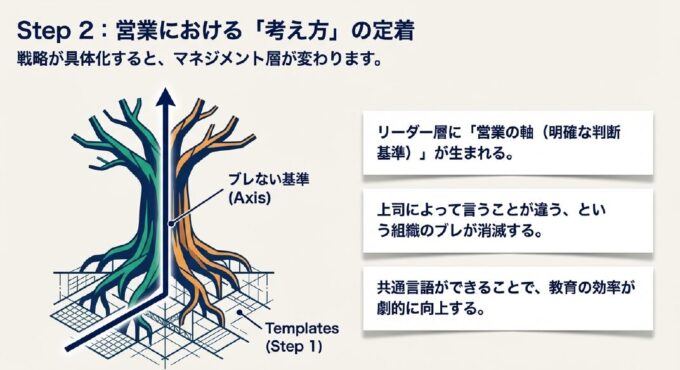 Step 2：営業における「考え方」の定着

戦略が具体化すると、マネジメント層が変わります。

ブレない基準
(Axis)

Templates
(Step 1)

リーダー層に「営業の軸（明確な判断基準）」が生まれる。

上司によって言うことが違う、という組織のブレが消滅する。

共通言語ができることで、教育の効率が劇的に向上する。